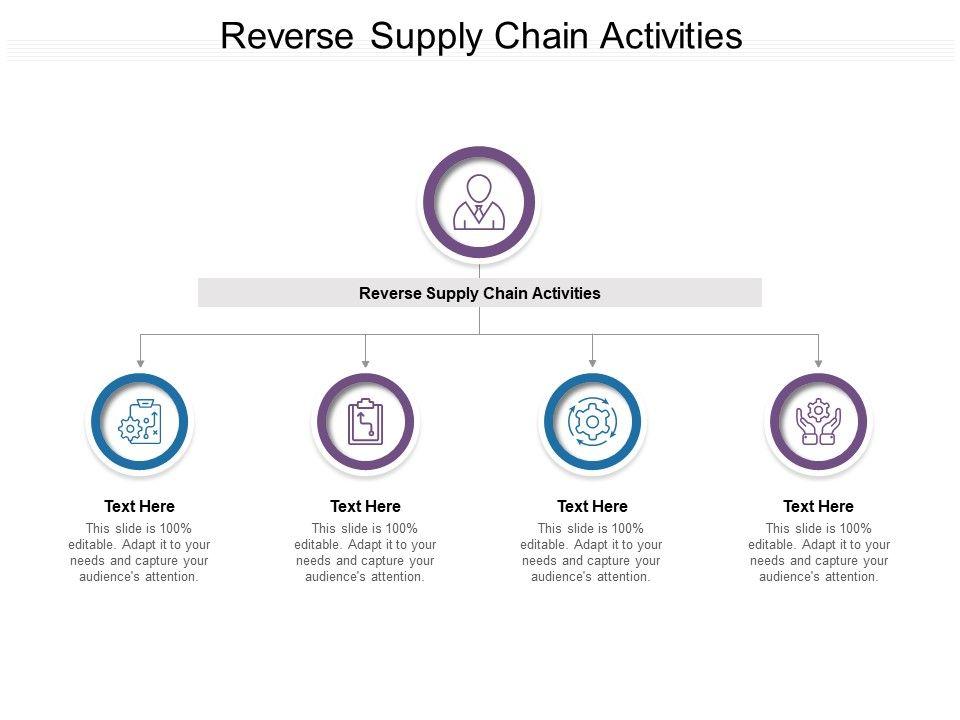 Reverse Supply Chain Activities

Reverse Supply Chain Activities

Text Here
This slide is 100% editable. Adapt it to your needs and capture your audience's attention.

Text Here
This slide is 100% editable. Adapt it to your needs and capture your audience's attention.

Text Here
This slide is 100% editable. Adapt it to your needs and capture your audience's attention.

Text Here
This slide is 100% editable. Adapt it to your needs and capture your audience's attention.